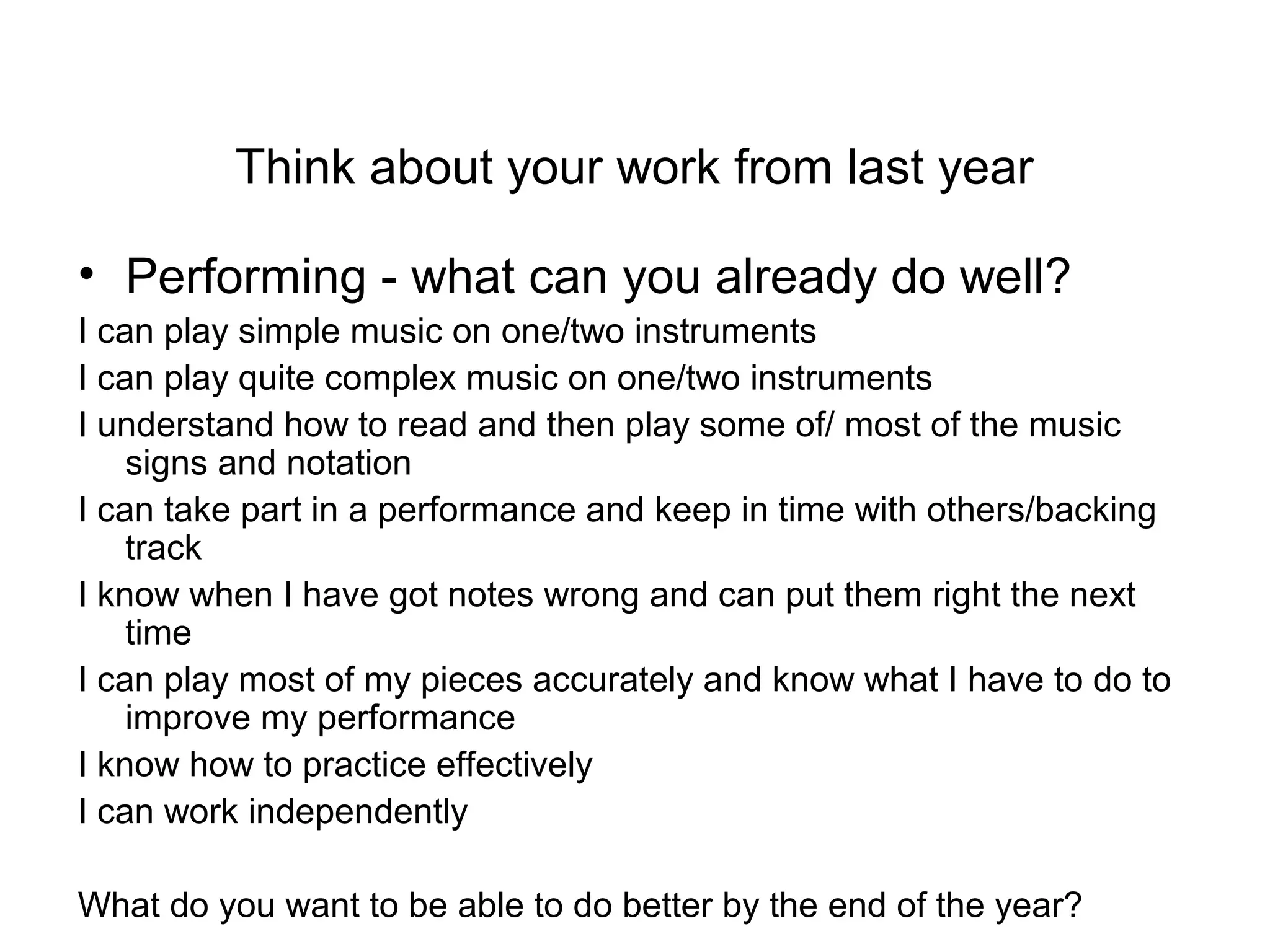 Think about your work from last year

• Performing - what can you already do well?

I can play simple music on one/two instruments

I can play quite complex music on one/two instruments

I understand how to read and then play some of/ most of the music signs and notation

I can take part in a performance and keep in time with others/backing track

I know when I have got notes wrong and can put them right the next time

I can play most of my pieces accurately and know what I have to do to improve my performance

I know how to practice effectively

I can work independently

What do you want to be able to do better by the end of the year?